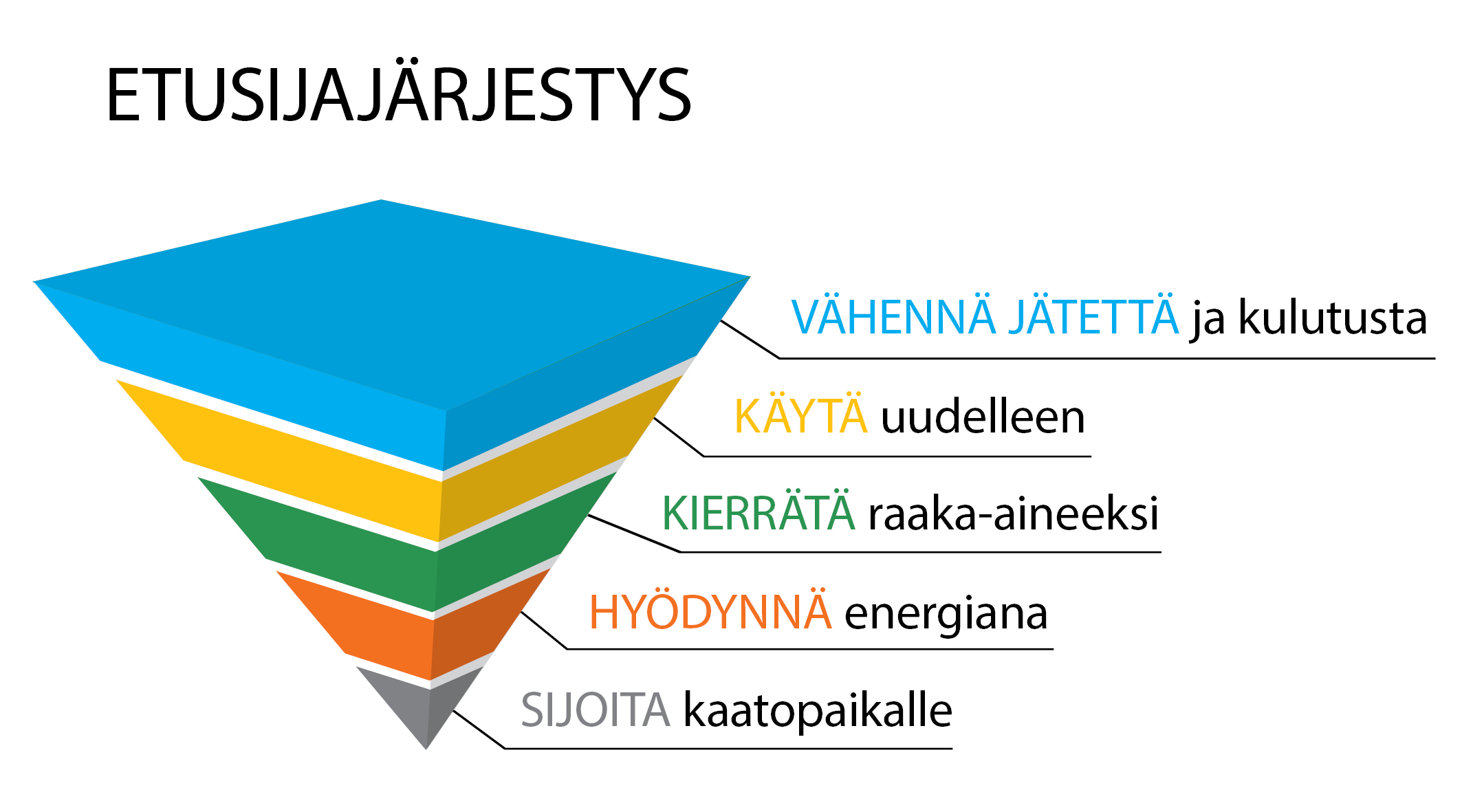 ETUSIJAJÄRJESTYS

VÄHENNÄ JÄTETTÄ ja kulutusta

KÄYTÄ uudelleen

KIERRÄTÄ raaka-aineeksi

HYÖDYNNÄ energiana

SIJOITA kaatopaikalle